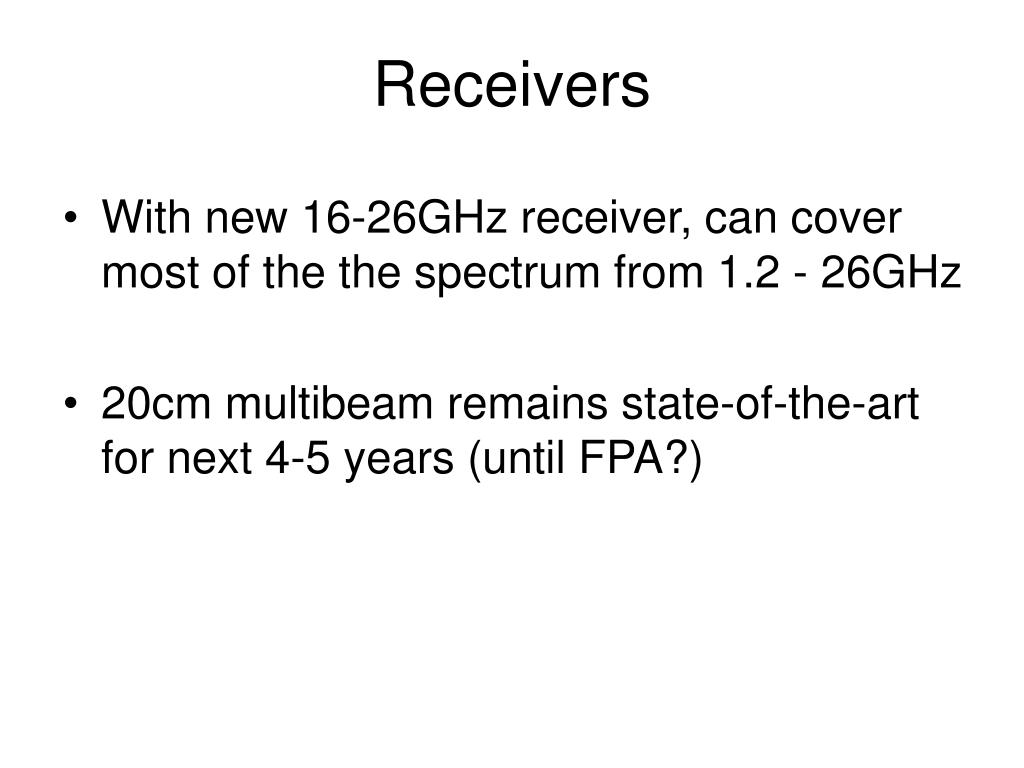 Receivers

• With new 16-26GHz receiver, can cover most of the the spectrum from 1.2 - 26GHz

• 20cm multibeam remains state-of-the-art for next 4-5 years (until FPA?)